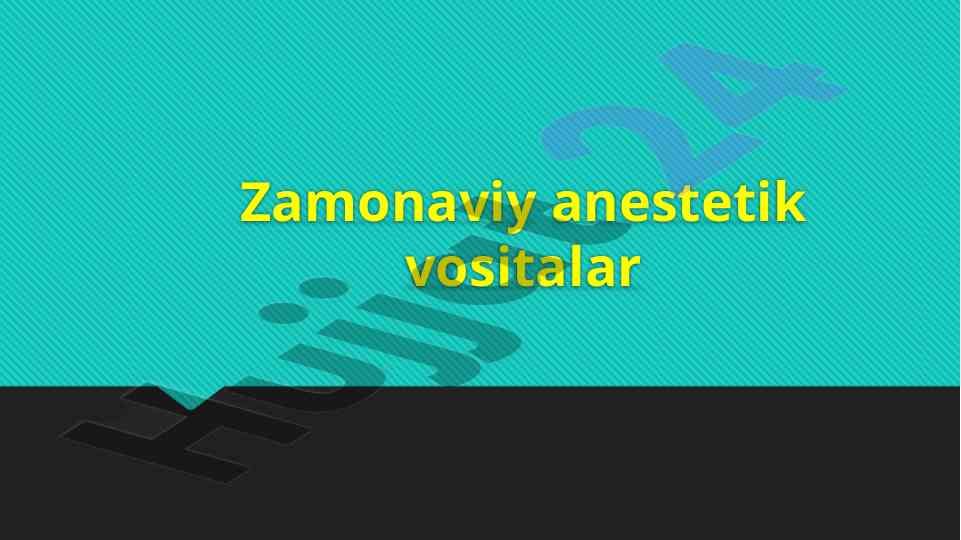 Zamonaviy anestetik vositalar

Hujjat24